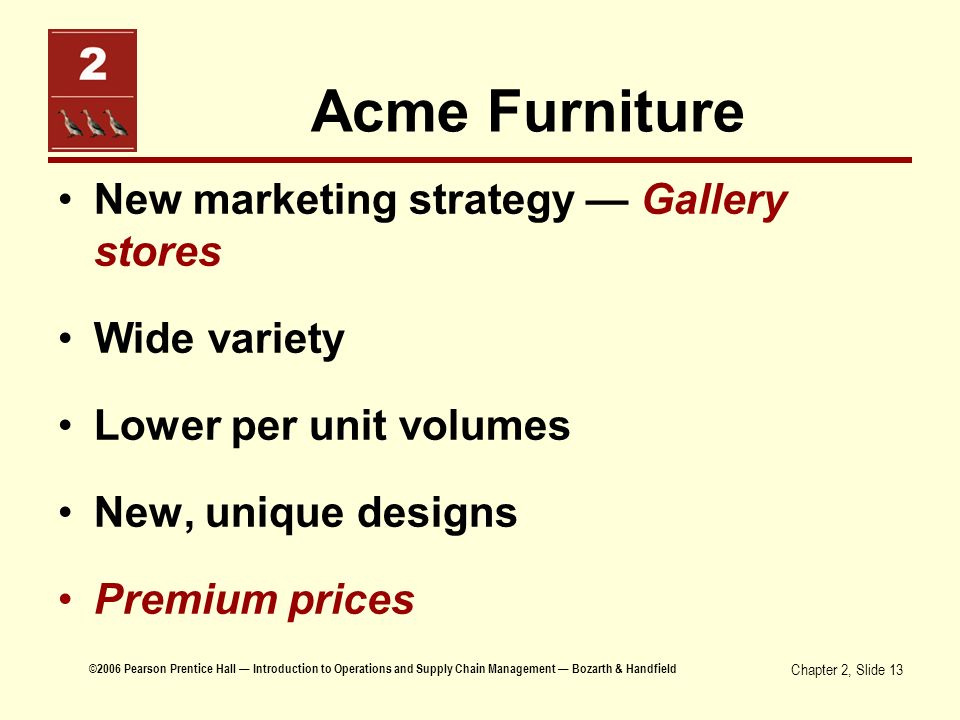 2

Acme Furniture

• New marketing strategy — Gallery stores

• Wide variety

• Lower per unit volumes

• New, unique designs

• Premium prices

©2006 Pearson Prentice Hall — Introduction to Operations and Supply Chain Management — Bozarth & Handfield

Chapter 2, Slide 13